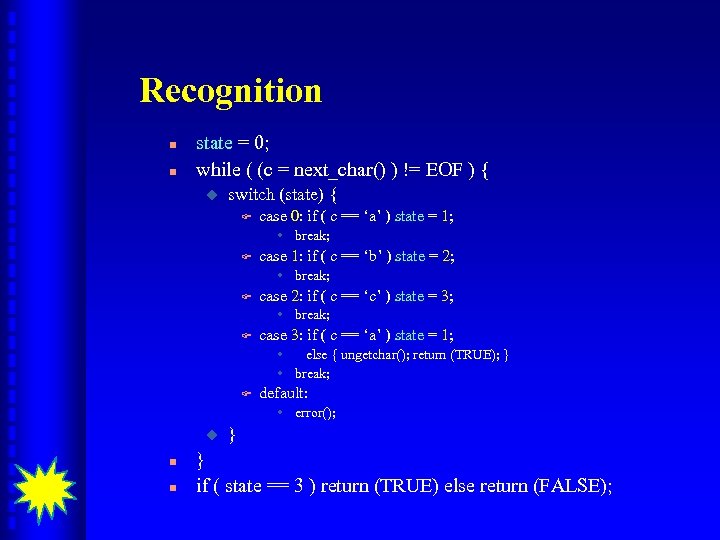 Recognition

state = 0;

while ( (c = next_char() ) != EOF ) {

switch (state) {

case 0: if ( c == ‘a’ ) state = 1;

break;

case 1: if ( c == ‘b’ ) state = 2;

break;

case 2: if ( c == ‘c’ ) state = 3;

break;

case 3: if ( c == ‘a’ ) state = 1;

else { ungetchar(); return (TRUE); }

break;

default:

error();

}

}

if ( state == 3 ) return (TRUE) else return (FALSE);